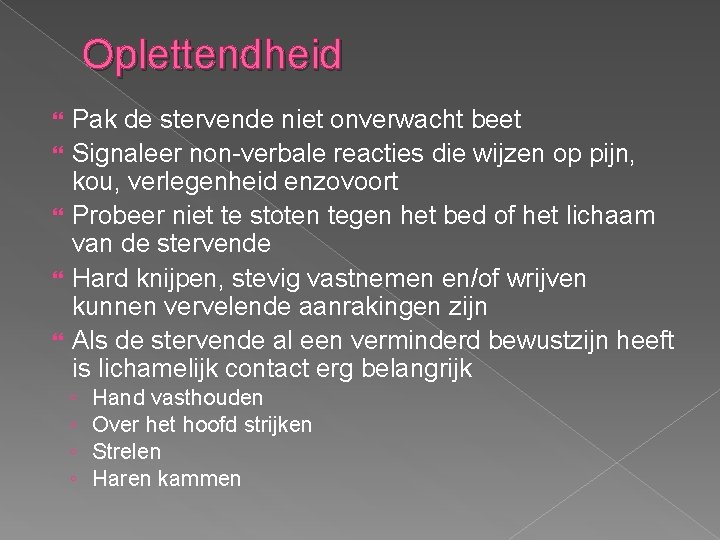 Oplettendheid

Pak de stervende niet onverwacht beet

Signaleer non-verbale reacties die wijzen op pijn, kou, verlegenheid enzovoort

Probeer niet te stoten tegen het bed of het lichaam van de stervende

Hard knijpen, stevig vastnemen en/of wrijven kunnen vervelende aanrakingen zijn

Als de stervende al een verminderd bewustzijn heeft is lichamelijk contact erg belangrijk

Hand vasthouden

Over het hoofd strijken

Strelen

Haren kammen